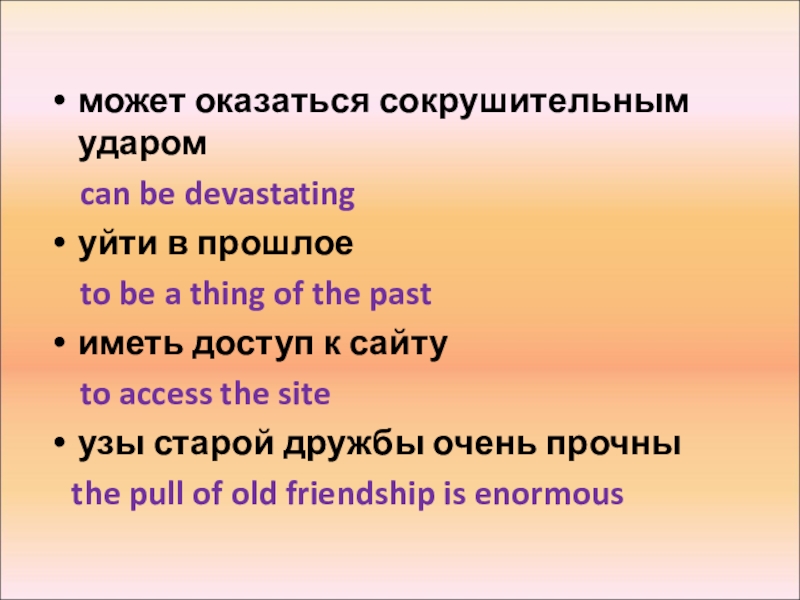 • может оказаться сокрушительным ударом

can be devastating

• уйти в прошлое

to be a thing of the past

• иметь доступ к сайту

to access the site

• узы старой дружбы очень прочны

the pull of old friendship is enormous